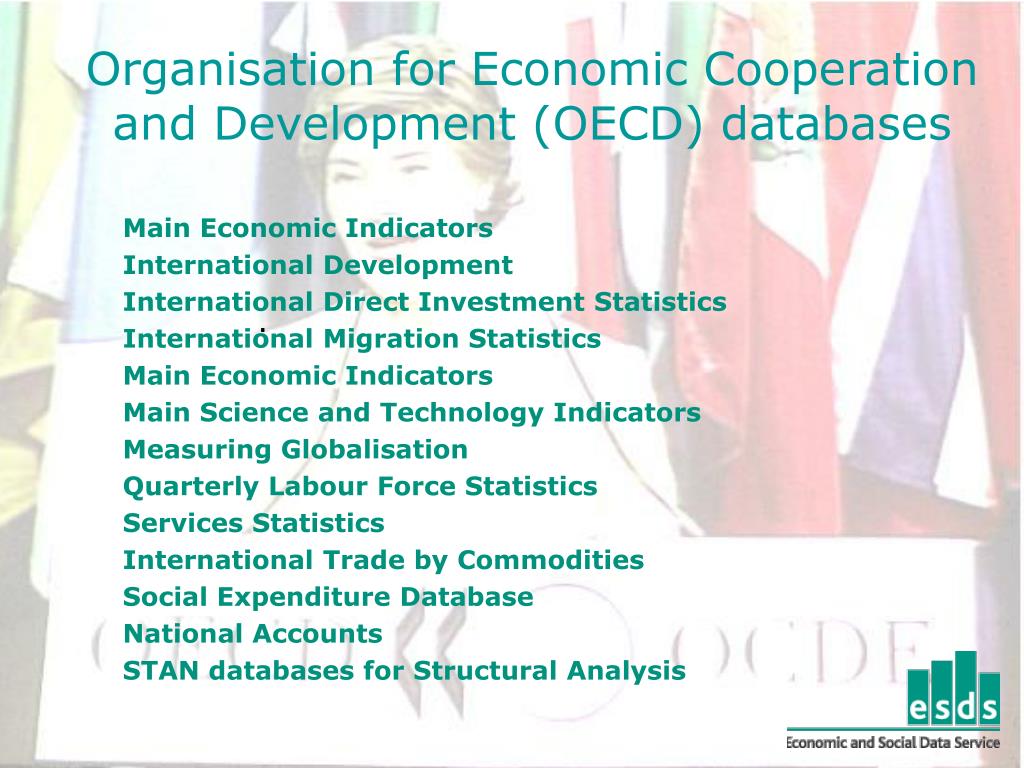 Organisation for Economic Cooperation and Development (OECD) databases

Main Economic Indicators
International Development
International Direct Investment Statistics
International Migration Statistics
Main Economic Indicators
Main Science and Technology Indicators
Measuring Globalisation
Quarterly Labour Force Statistics
Services Statistics
International Trade by Commodities
Social Expenditure Database
National Accounts
STAN databases for Structural Analysis

OCDE

esds
Economic and Social Data Service